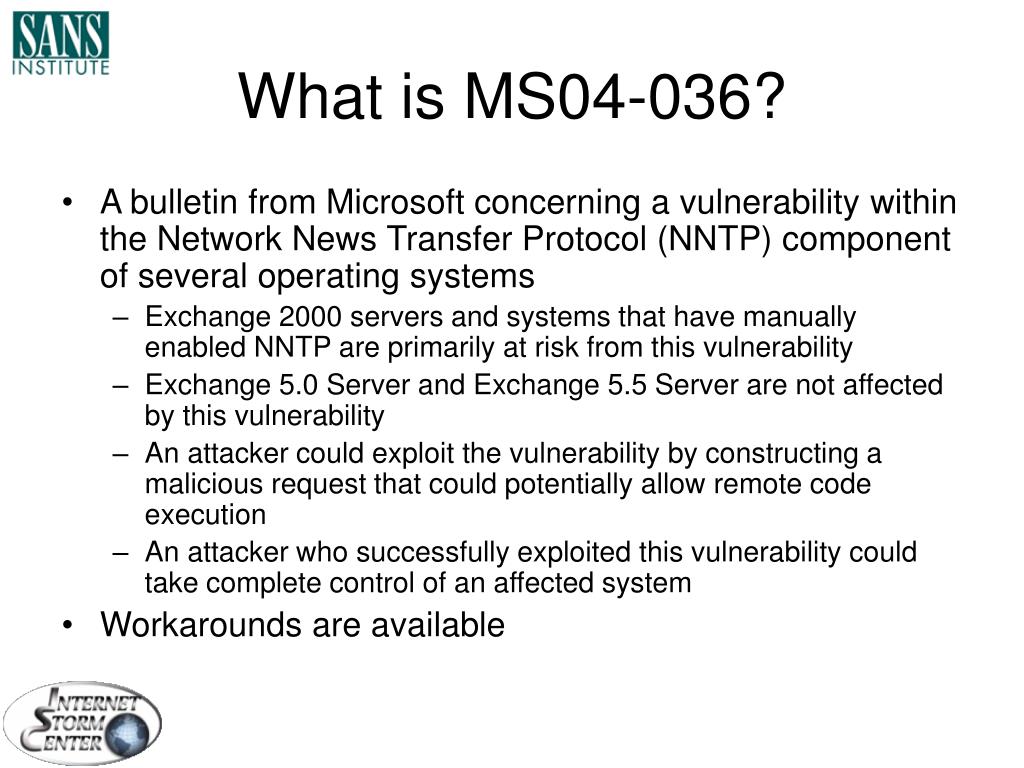 SANS INSTITUTE

What is MS04-036?

• A bulletin from Microsoft concerning a vulnerability within the Network News Transfer Protocol (NNTP) component of several operating systems
– Exchange 2000 servers and systems that have manually enabled NNTP are primarily at risk from this vulnerability
– Exchange 5.0 Server and Exchange 5.5 Server are not affected by this vulnerability
– An attacker could exploit the vulnerability by constructing a malicious request that could potentially allow remote code execution
– An attacker who successfully exploited this vulnerability could take complete control of an affected system
• Workarounds are available

INTERNET STORM CENTER